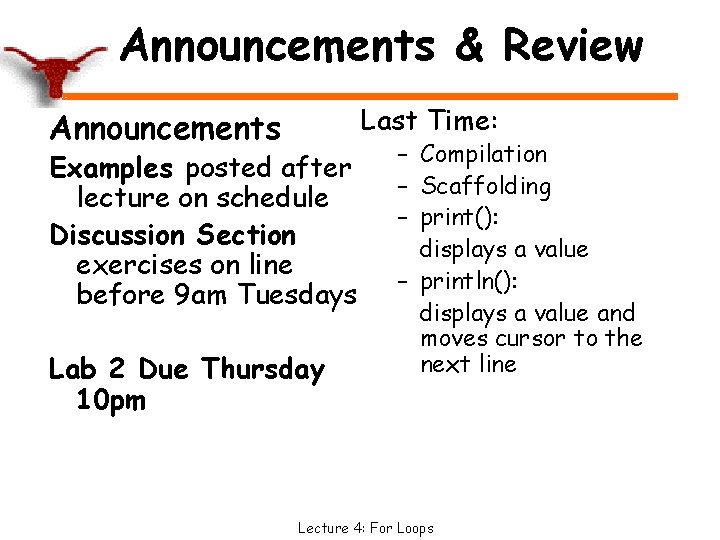 Announcements & Review

Announcements

Examples posted after lecture on schedule

Discussion Section exercises on line before 9am Tuesdays

Lab 2 Due Thursday 10pm

Last Time:

– Compilation
– Scaffolding
– print(): displays a value
– println(): displays a value and moves cursor to the next line

Lecture 4: For Loops